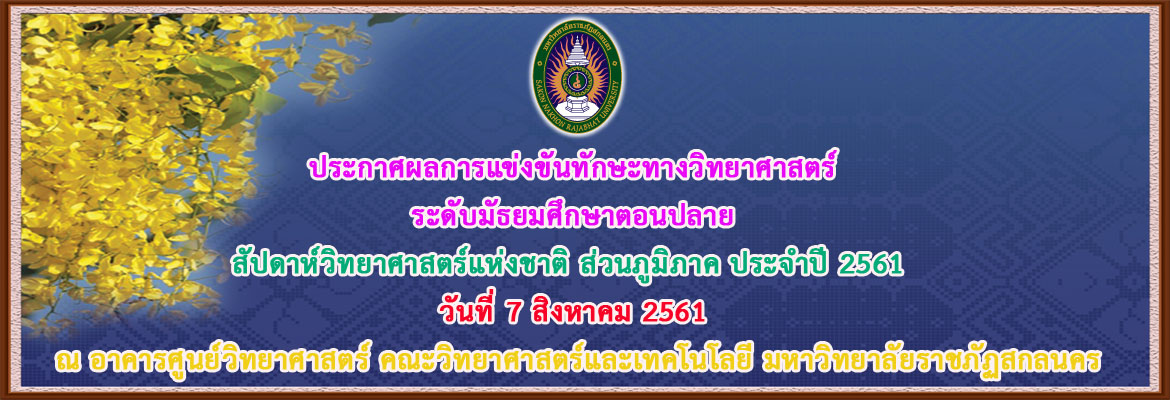 มหาวิทยาลัยราชภัฏสกลนคร
SAKON NAKHON RAJABHAT UNIVERSITY

ประกาศผลการแข่งขันทักษะทางวิทยาศาสตร์
ระดับมัธยมศึกษาตอนปลาย
สัปดาห์วิทยาศาสตร์แห่งชาติ ส่วนภูมิภาค ประจำปี 2561
วันที่ 7 สิงหาคม 2561
ณ อาคารศูนย์วิทยาศาสตร์ คณะวิทยาศาสตร์และเทคโนโลยี มหาวิทยาลัยราชภัฏสกลนคร